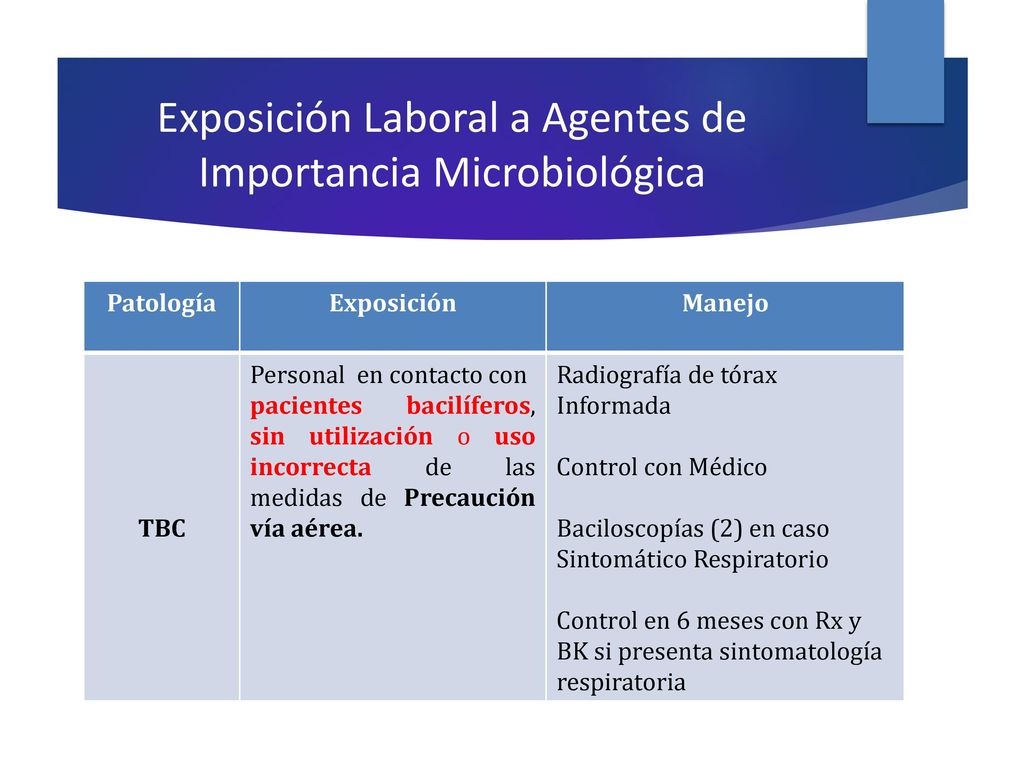 Exposición Laboral a Agentes de Importancia Microbiológica

| Patología | Exposición | Manejo |
|---|---|---|
| TBC | Personal en contacto con pacientes bacilíferos, sin utilización o uso incorrecta de las medidas de Precaución vía aérea. | Radiografía de tórax Informada<br><br>Control con Médico<br><br>Baciloscopías (2) en caso Sintomático Respiratorio<br><br>Control en 6 meses con Rx y BK si presenta sintomatología respiratoria |